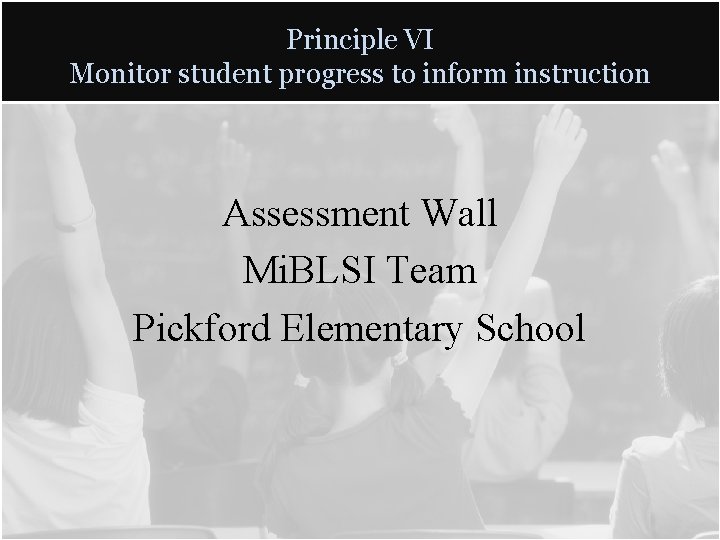 Principle VI
Monitor student progress to inform instruction

Assessment Wall
MiBLSI Team
Pickford Elementary School